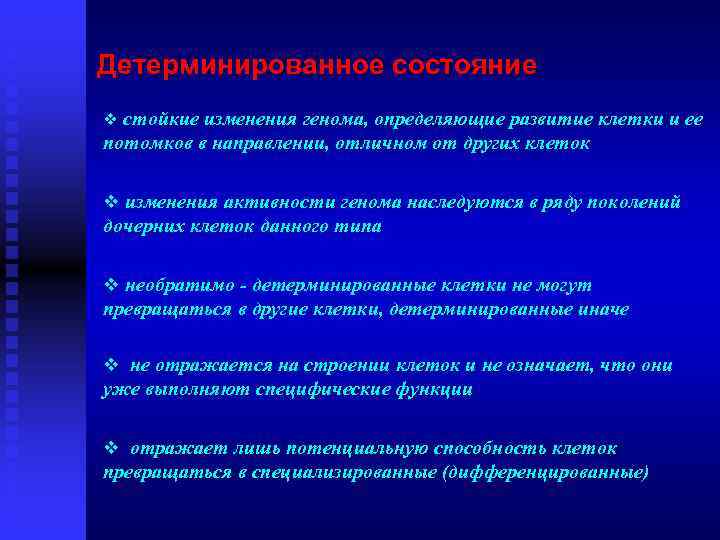 Детерминированное состояние

❖ стойкие изменения генома, определяющие развитие клетки и ее потомков в направлении, отличном от других клеток

❖ изменения активности генома наследуются в ряду поколений дочерних клеток данного типа

❖ необратимо - детерминированные клетки не могут превращаться в другие клетки, детерминированные иначе

❖ не отражается на строении клеток и не означает, что они уже выполняют специфические функции

❖ отражает лишь потенциальную способность клеток превращаться в специализированные (дифференцированные)